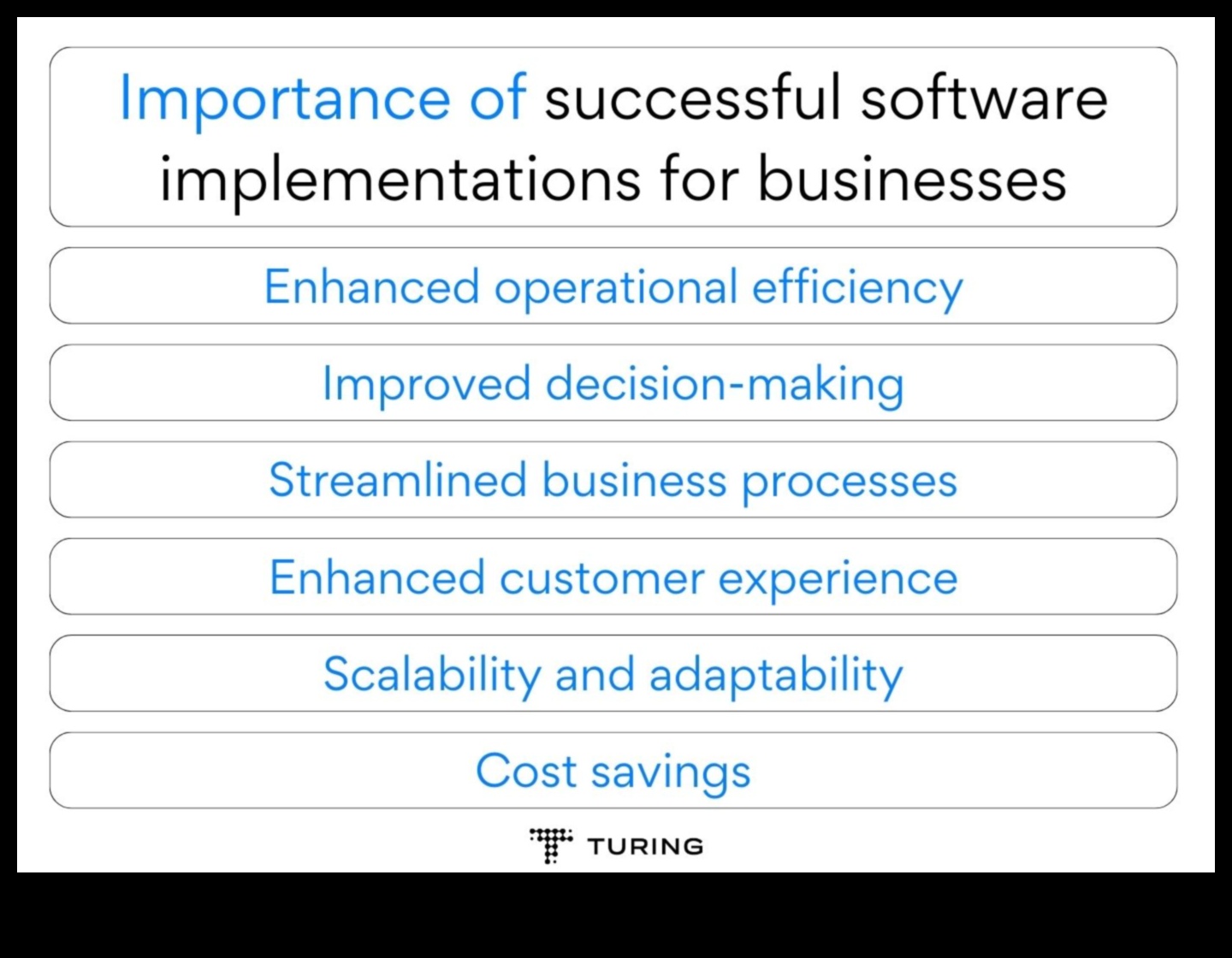 Importance of successful software implementations for businesses

Enhanced operational efficiency

Improved decision-making

Streamlined business processes

Enhanced customer experience

Scalability and adaptability

Cost savings

TURING